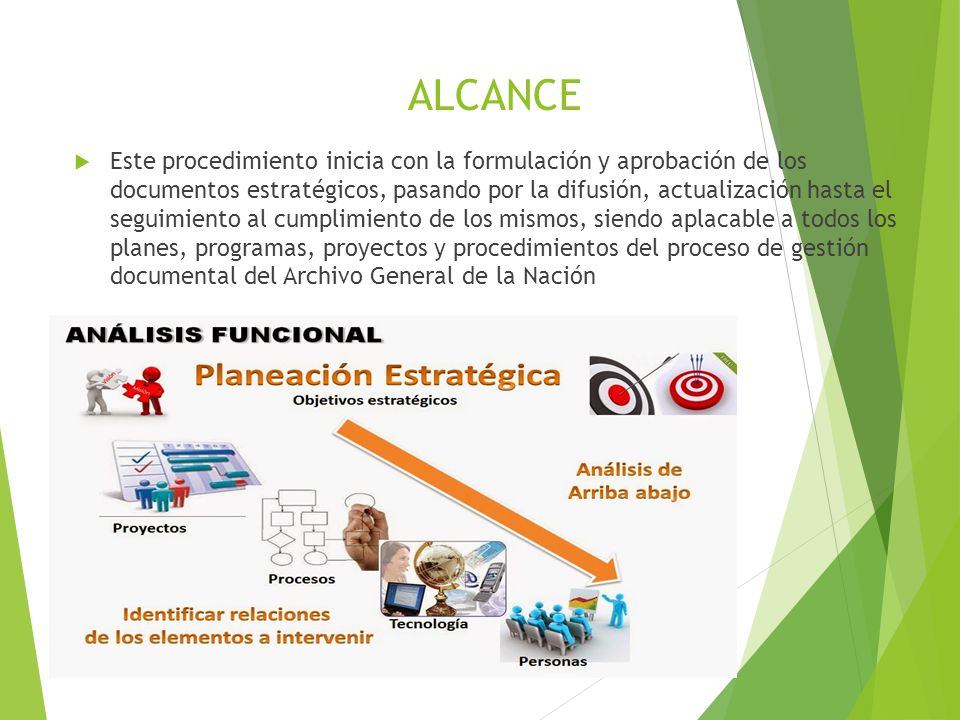 ALCANCE

Este procedimiento inicia con la formulación y aprobación de los documentos estratégicos, pasando por la difusión, actualización hasta el seguimiento al cumplimiento de los mismos, siendo aplacable a todos los planes, programas, proyectos y procedimientos del proceso de gestión documental del Archivo General de la Nación

ANÁLISIS FUNCIONAL

Planeación Estratégica

Objetivos estratégicos

Análisis de Arriba abajo

Proyectos

Procesos

Tecnología

Personas

Identificar relaciones de los elementos a intervenir